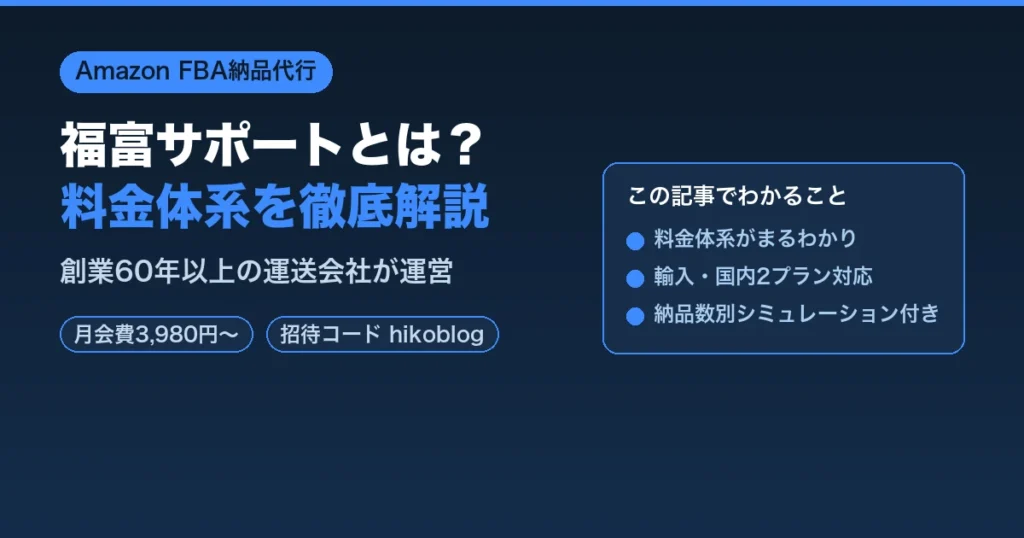 Amazon FBA納品代行

福富サポートとは？
料金体系を徹底解説

創業60年以上の運送会社が運営

月会費3,980円〜

招待コード hikoblog

この記事でわかること

料金体系がまるわかり

輸入・国内2プラン対応

納品数別シミュレーション付き